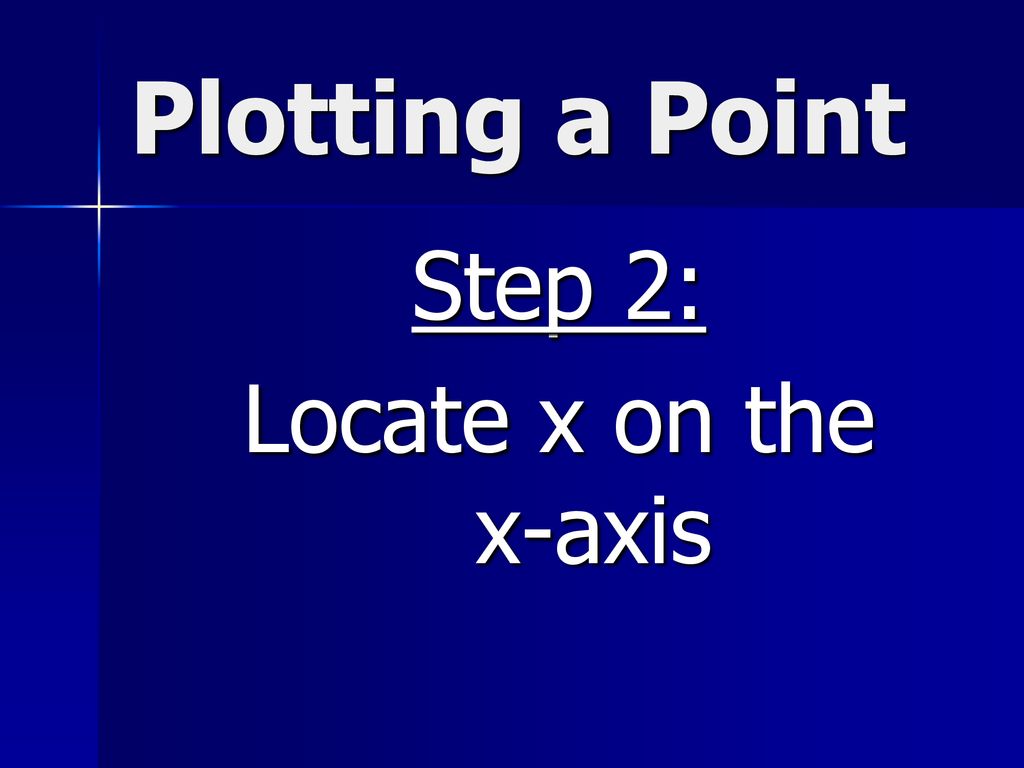 Plotting a Point

Step 2:

Locate x on the x-axis